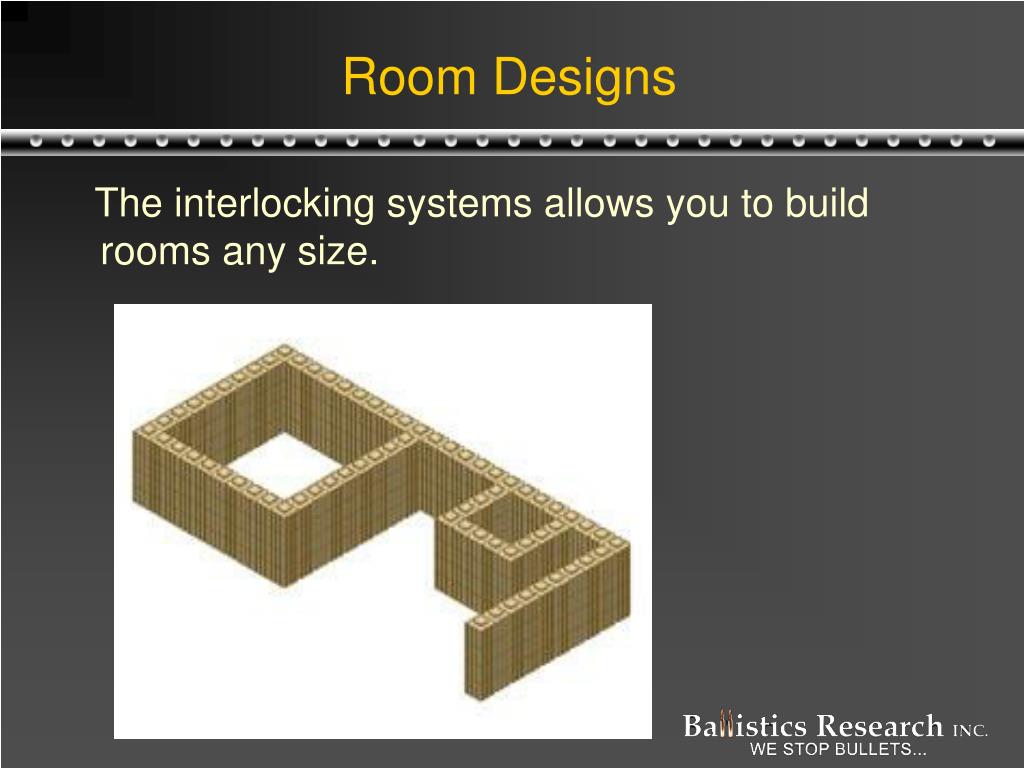 Room Designs

The interlocking systems allows you to build rooms any size.

Ballistics Research INC.
WE STOP BULLETS...